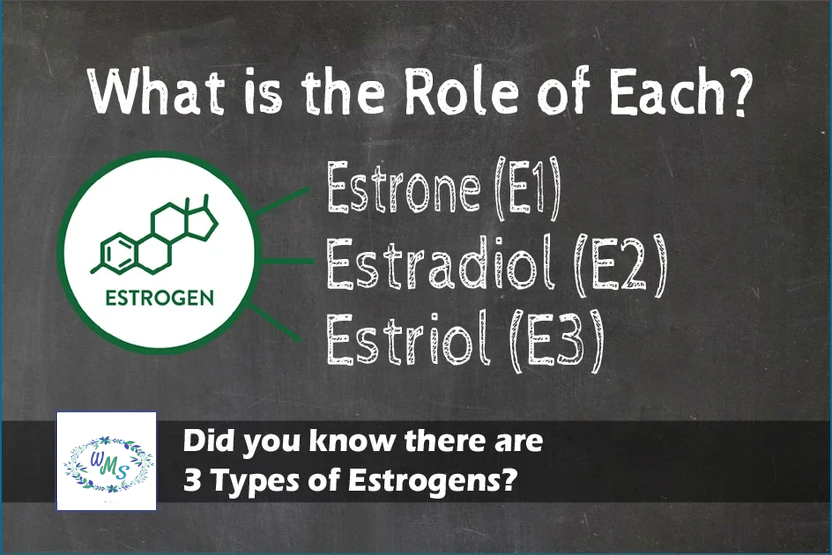 What is the Role of Each?

ESTROGEN

Estrone (E1)
Estradiol (E2)
Estriol (E3)

WMS

Did you know there are
3 Types of Estrogens?